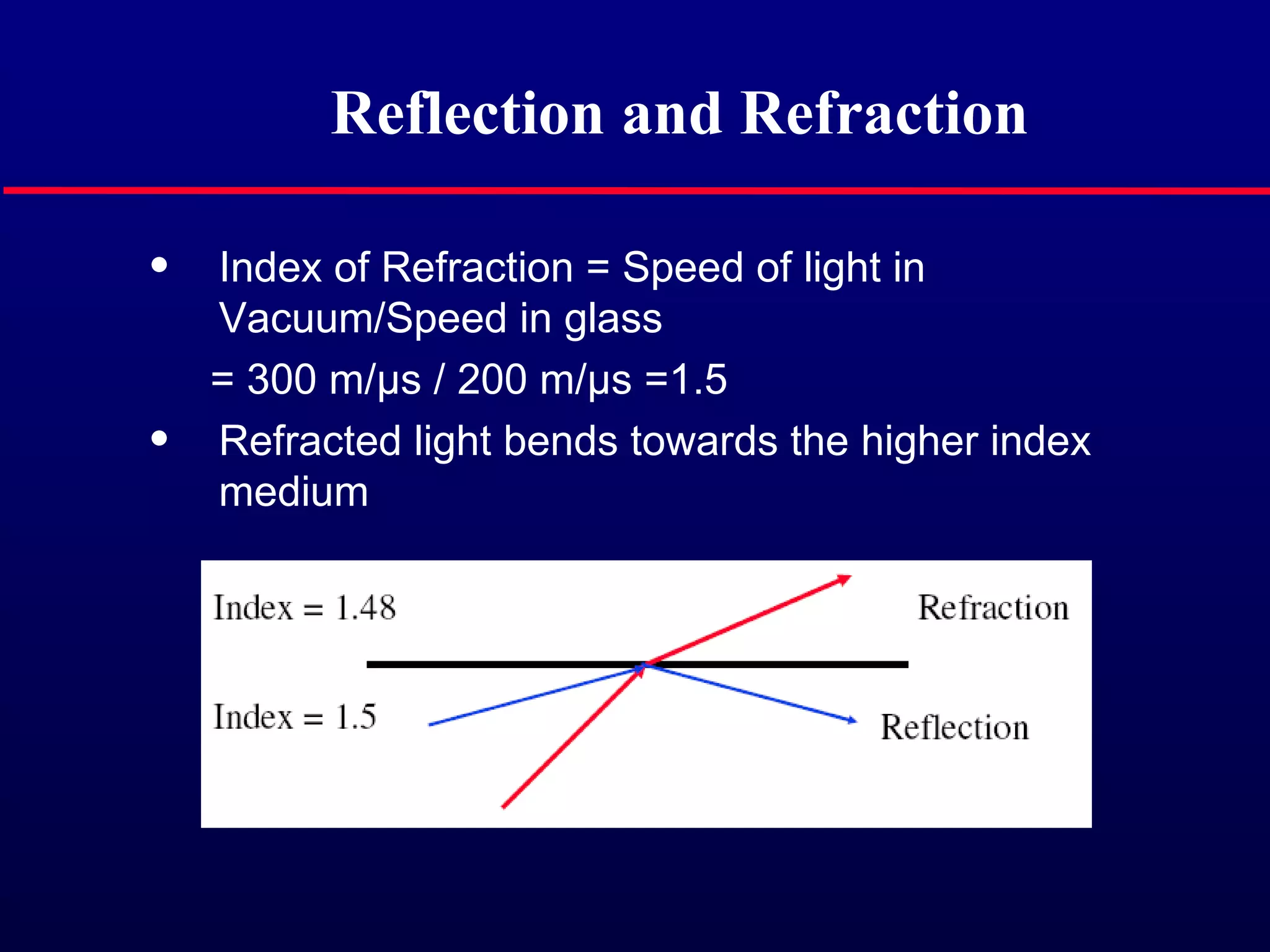 Reflection and Refraction

• Index of Refraction = Speed of light in Vacuum/Speed in glass

= 300 m/μs / 200 m/μs =1.5

• Refracted light bends towards the higher index medium

Index = 1.48

Refraction

Index = 1.5

Reflection